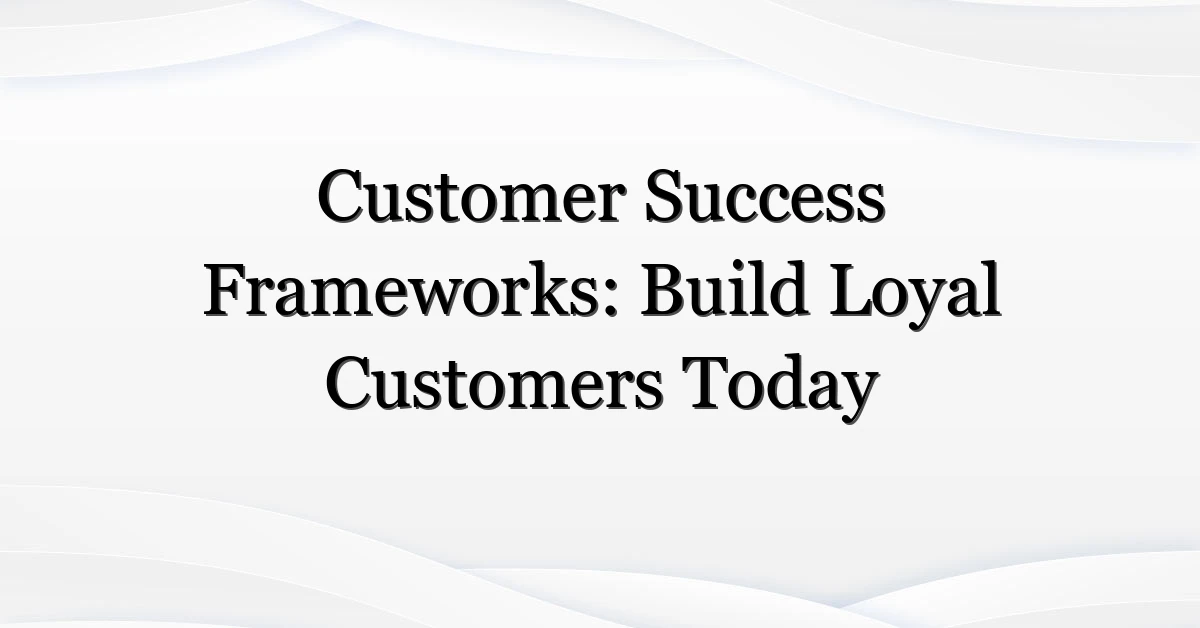 Customer Success Frameworks: Build Loyal Customers Today